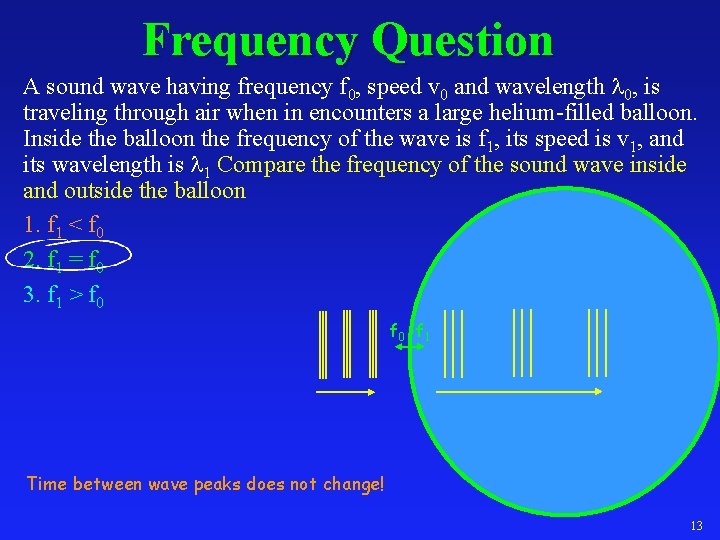 Frequency Question

A sound wave having frequency $f_0$, speed $v_0$ and wavelength $\lambda_0$, is traveling through air when in encounters a large helium-filled balloon. Inside the balloon the frequency of the wave is $f_1$, its speed is $v_1$, and its wavelength is $\lambda_1$ Compare the frequency of the sound wave inside and outside the balloon

1. $f_1 < f_0$
2. $f_1 = f_0$
3. $f_1 > f_0$

$f_0$ $f_1$

Time between wave peaks does not change!

13